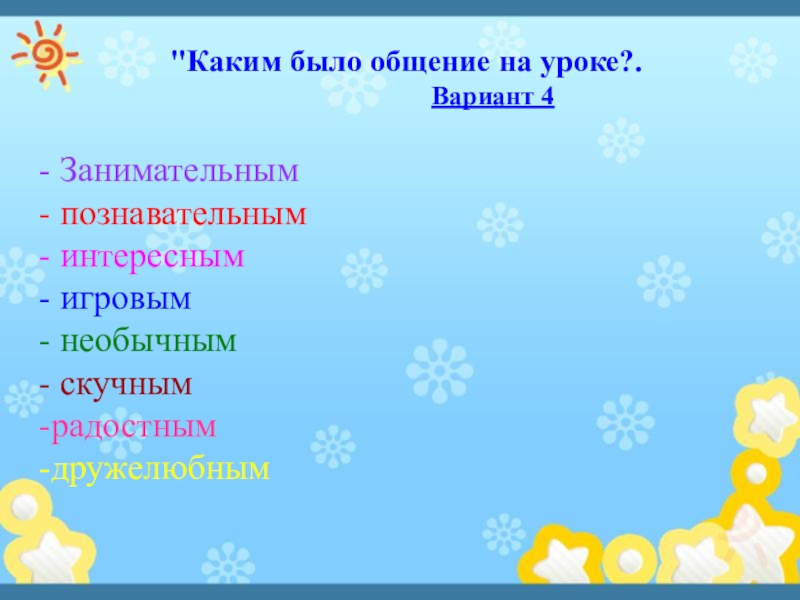 "Каким было общение на уроке?.

Вариант 4

- Занимательным
- познавательным
- интересным
- игровым
- необычным
- скучным
-радостным
-дружелюбным